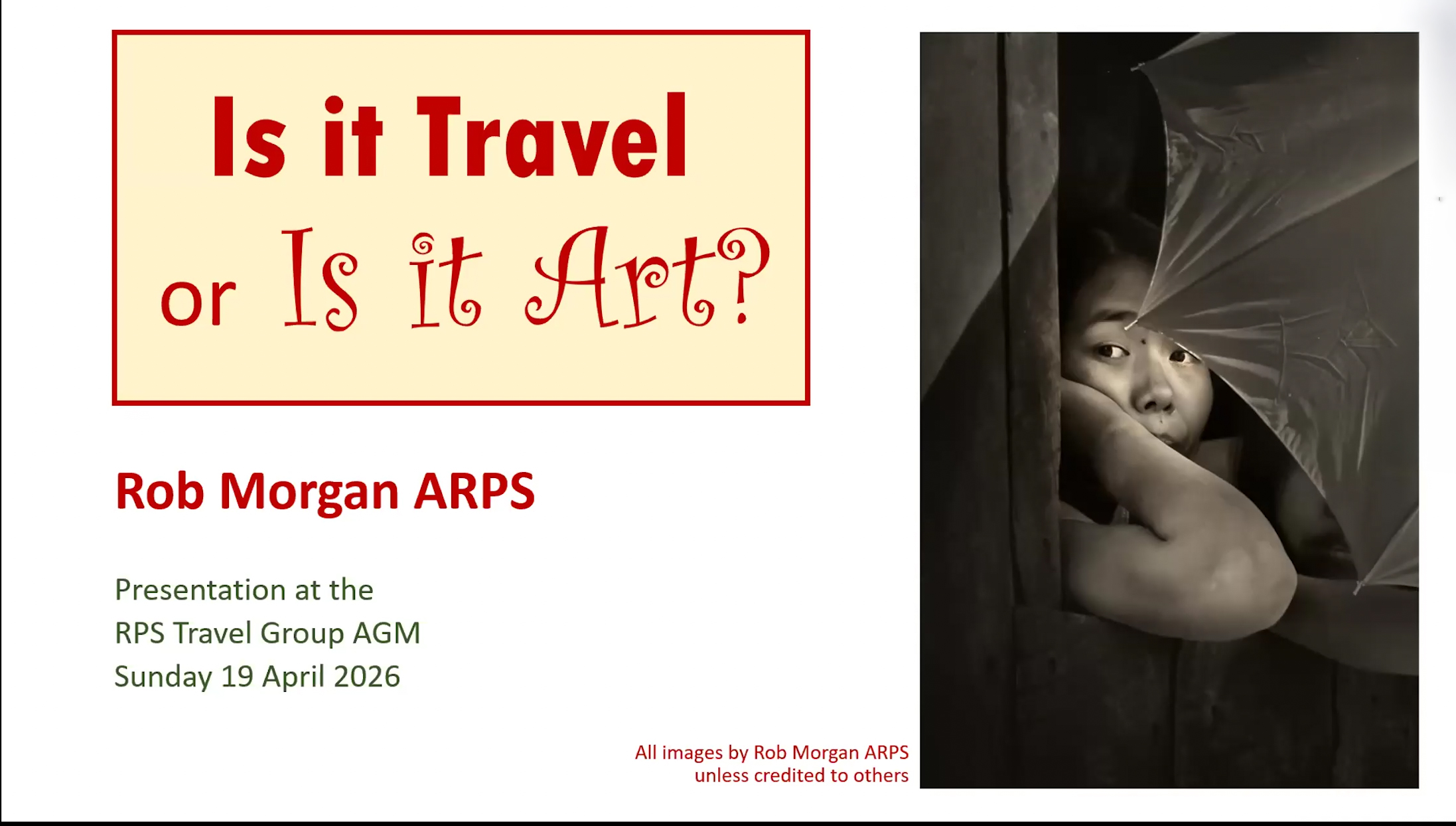 Is it Travel

or Is it Art?

Rob Morgan ARPS

Presentation at the
RPS Travel Group AGM
Sunday 19 April 2026

All images by Rob Morgan ARPS
unless credited to others